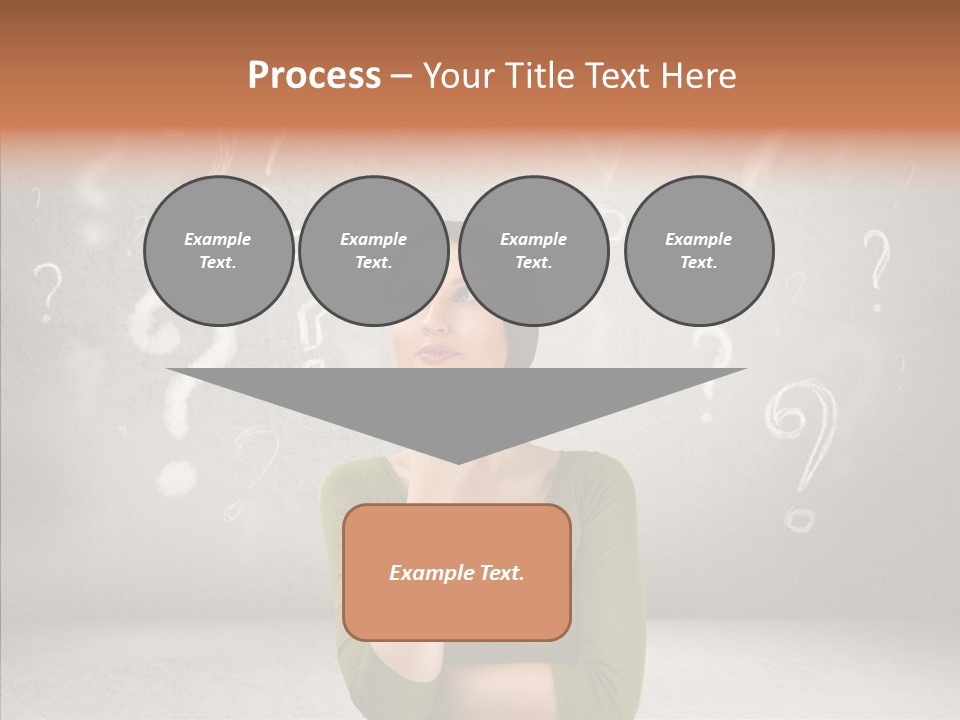 Process – Your Title Text Here

Example Text.

Example Text.

Example Text.

Example Text.

Example Text.